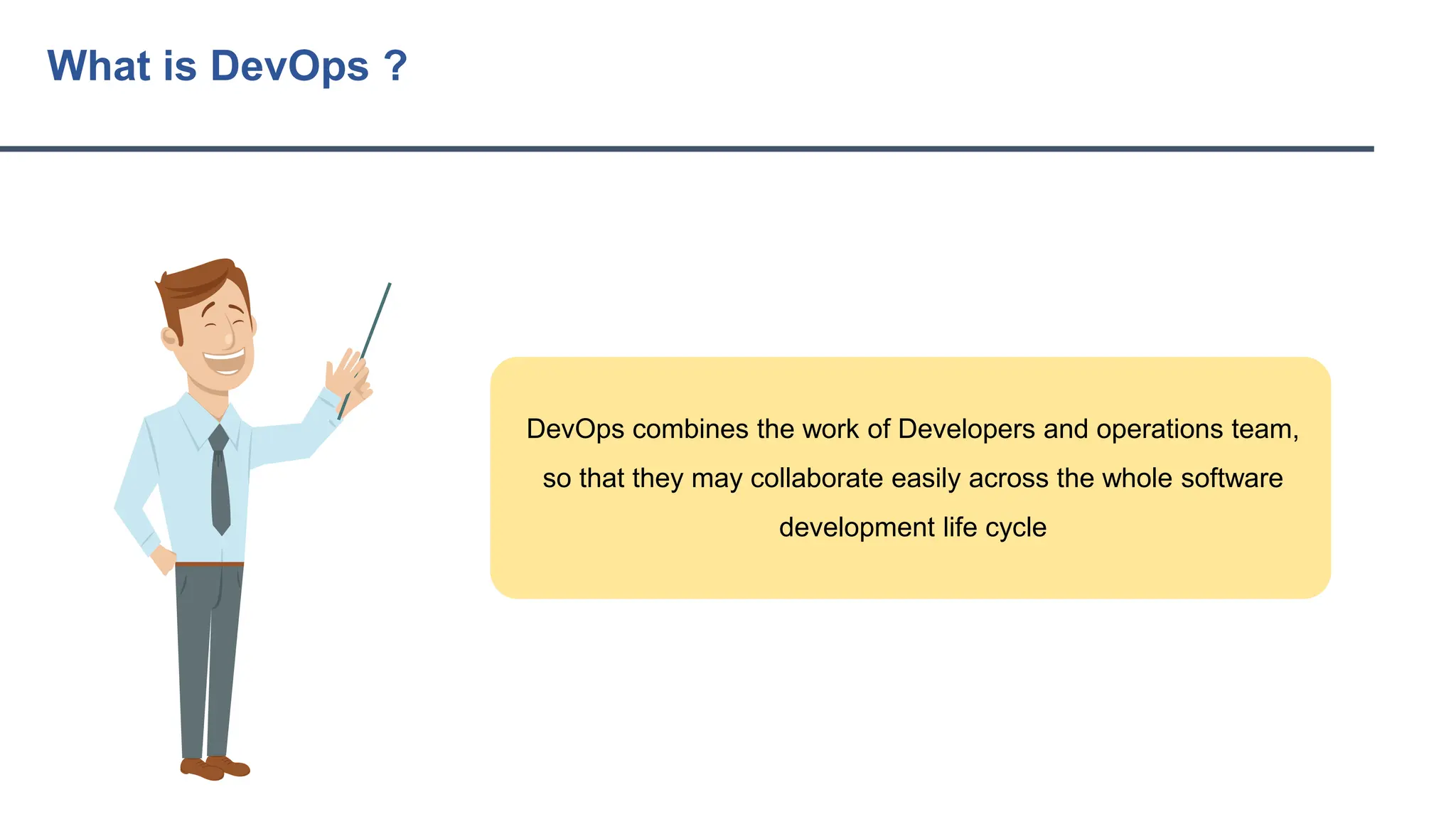 What is DevOps ?

DevOps combines the work of Developers and operations team, so that they may collaborate easily across the whole software development life cycle